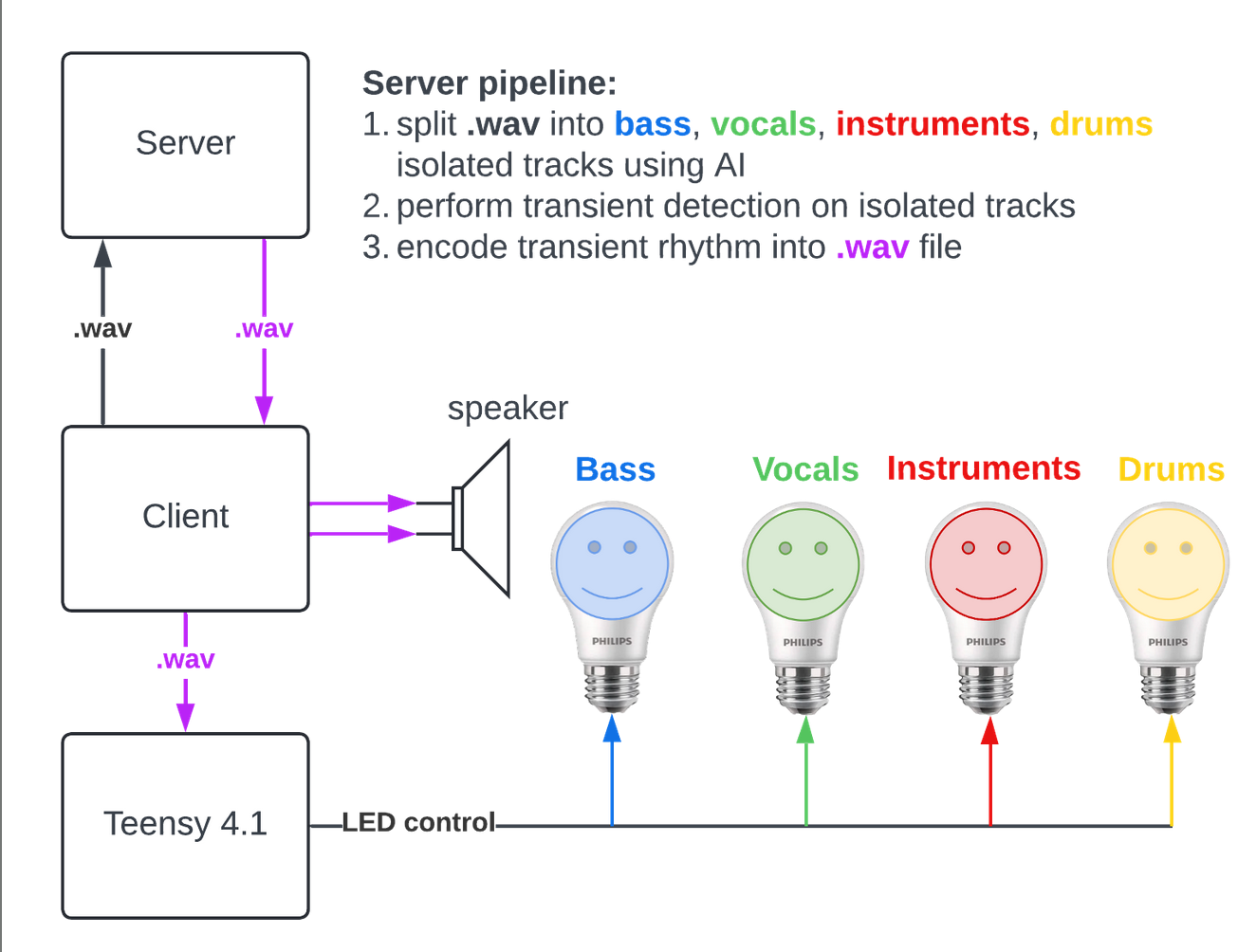 Server

Server pipeline:
1. split .wav into bass, vocals, instruments, drums isolated tracks using AI
2. perform transient detection on isolated tracks
3. encode transient rhythm into .wav file

.wav

.wav

speaker

Client

Bass

Vocals

Instruments

Drums

PHILIPS

PHILIPS

PHILIPS

PHILIPS

.wav

Teensy 4.1

LED control